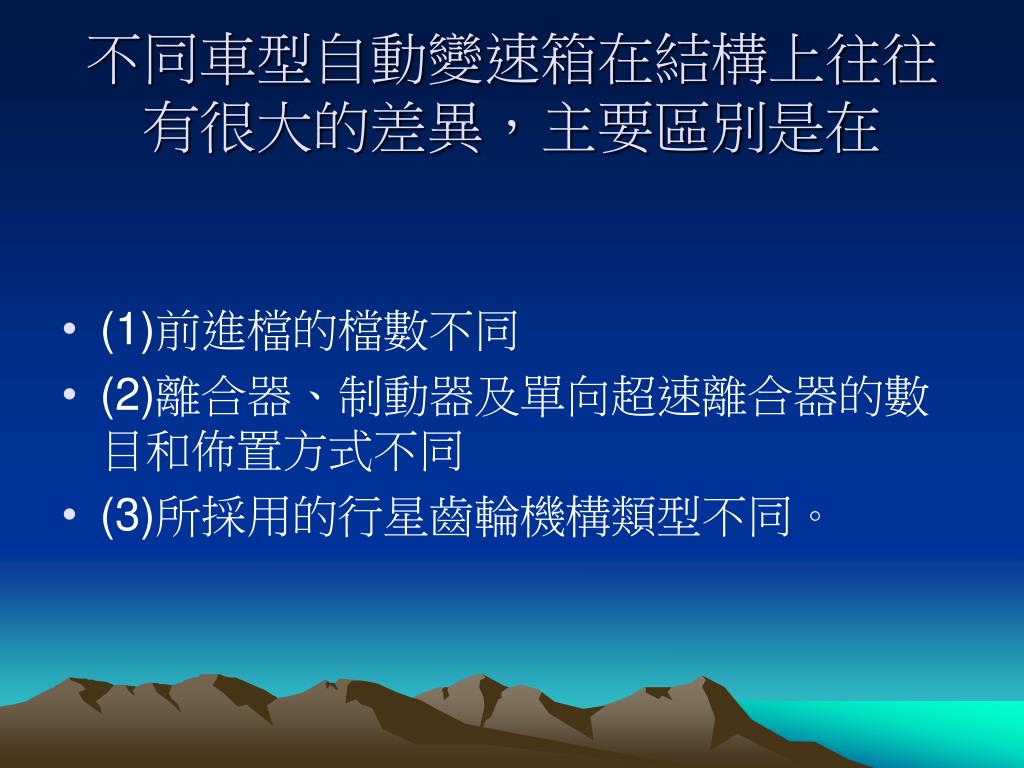 不同車型自動變速箱在結構上往往有很大的差異，主要區別是在

• (1)前進檔的檔數不同
• (2)離合器、制動器及單向超速離合器的數目和佈置方式不同
• (3)所採用的行星齒輪機構類型不同。